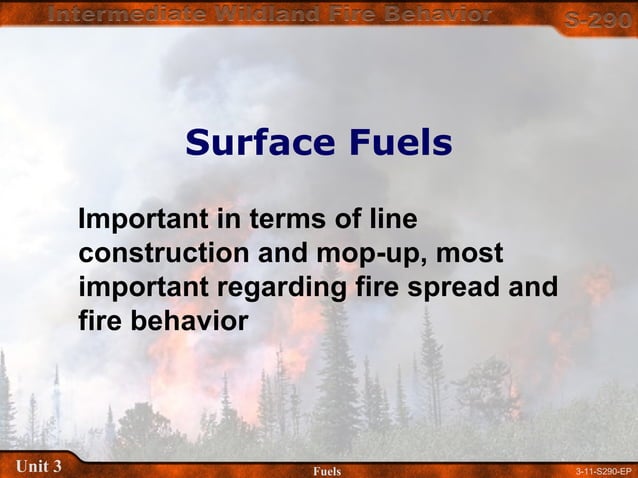 Intermediate Wildland Fire Behavior

S-290

Surface Fuels

Important in terms of line construction and mop-up, most important regarding fire spread and fire behavior

Unit 3

Fuels

3-11-S290-EP